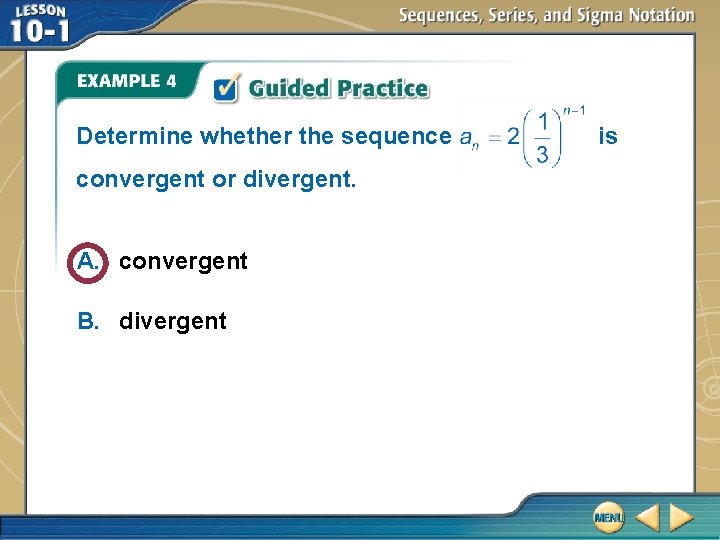 LESSON 10-1

Sequences, Series, and Sigma Notation

EXAMPLE 4

Guided Practice

Determine whether the sequence $a_n = 2\left(\frac{1}{3}\right)^{n-1}$ is convergent or divergent.

A. convergent

B. divergent

MENU